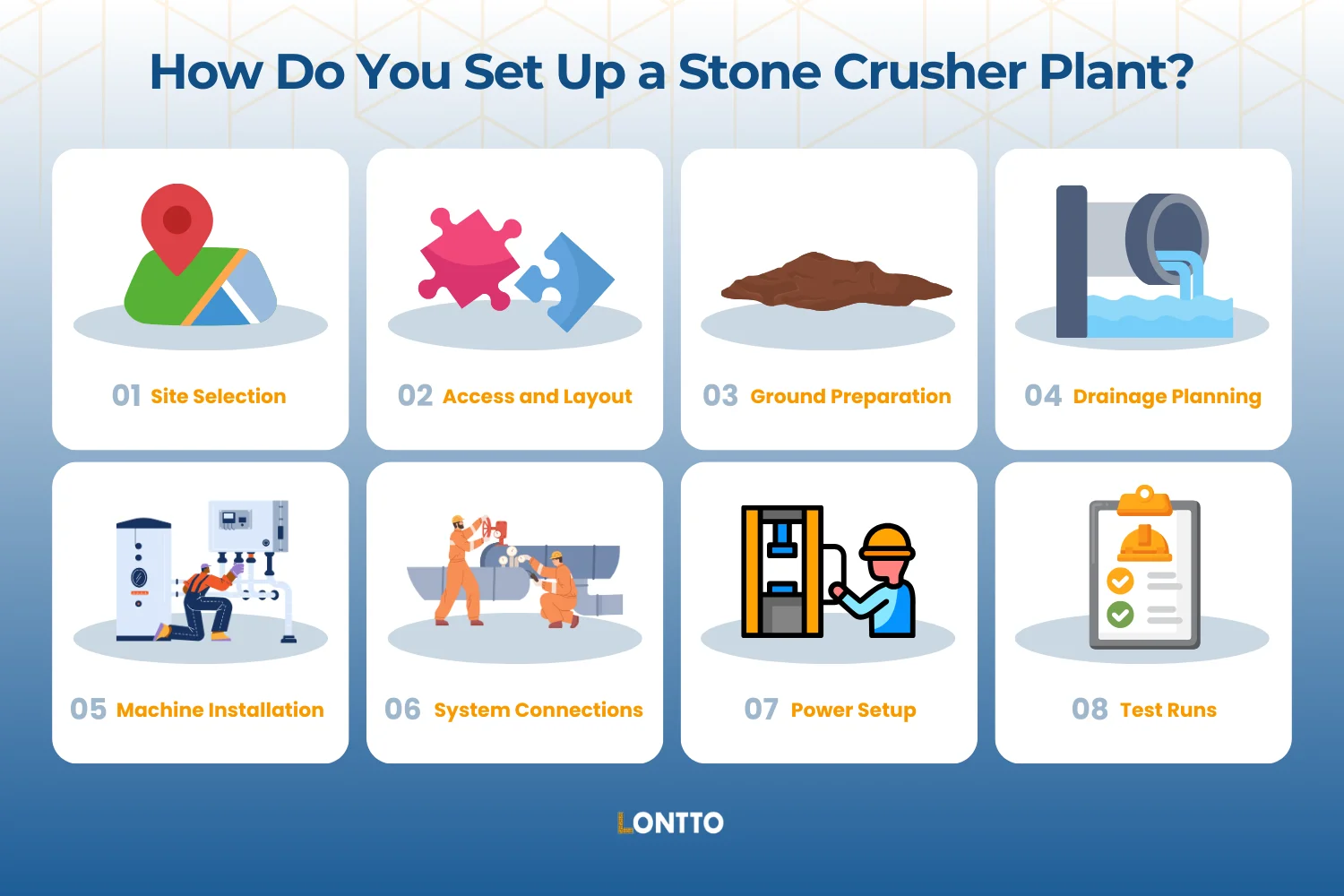 How Do You Set Up a Stone Crusher Plant?

01 Site Selection

02 Access and Layout

03 Ground Preparation

04 Drainage Planning

05 Machine Installation

06 System Connections

07 Power Setup

08 Test Runs

LONTTO